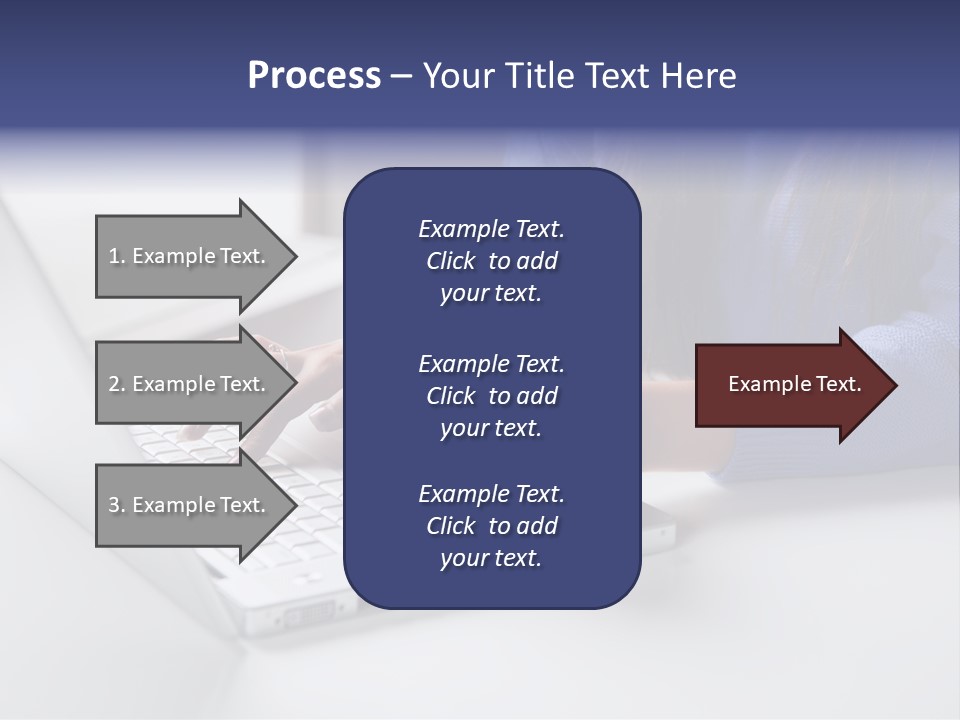 Process – Your Title Text Here

1. Example Text.

2. Example Text.

3. Example Text.

Example Text. Click to add your text.

Example Text. Click to add your text.

Example Text. Click to add your text.

Example Text.